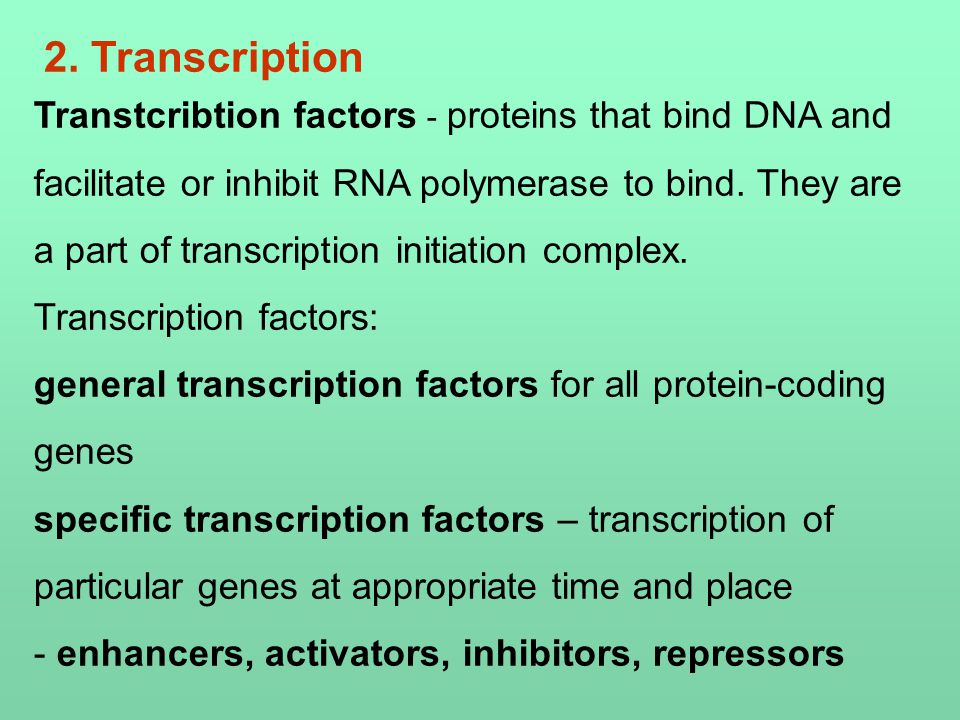 2. Transcription

Transtcribtion factors - proteins that bind DNA and facilitate or inhibit RNA polymerase to bind. They are a part of transcription initiation complex.

Transcription factors:

general transcription factors for all protein-coding genes

specific transcription factors – transcription of particular genes at appropriate time and place

- enhancers, activators, inhibitors, repressors